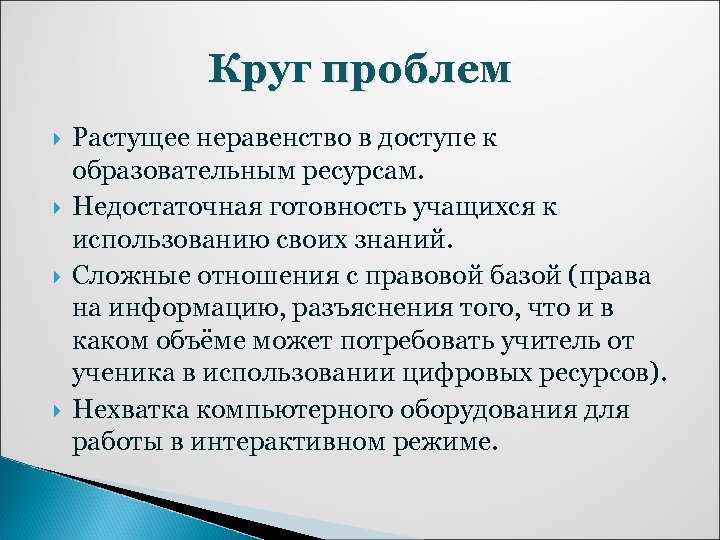 Круг проблем

Растущее неравенство в доступе к образовательным ресурсам.

Недостаточная готовность учащихся к использованию своих знаний.

Сложные отношения с правовой базой (права на информацию, разъяснения того, что и в каком объёме может потребовать учитель от ученика в использовании цифровых ресурсов).

Нехватка компьютерного оборудования для работы в интерактивном режиме.